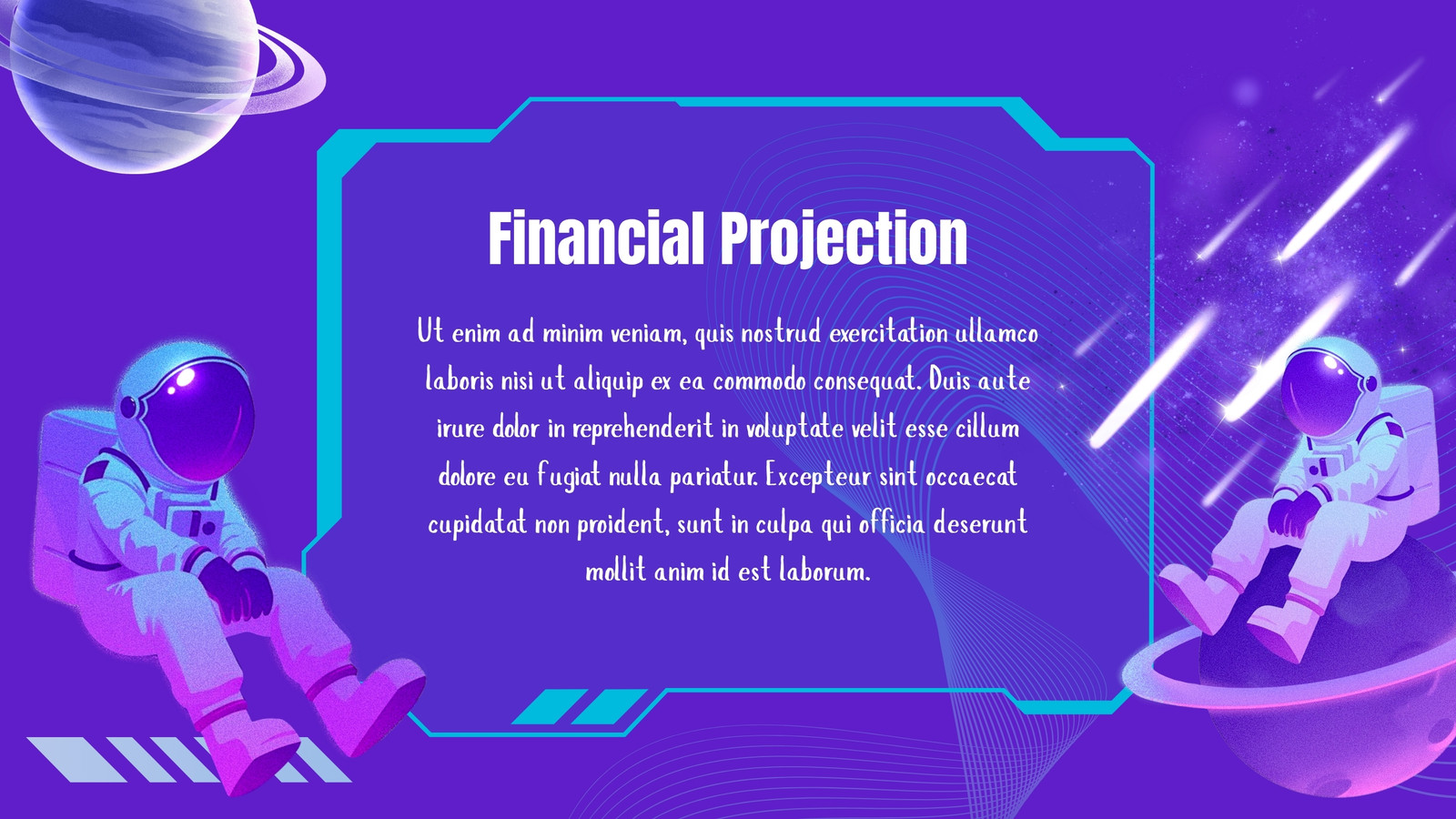 Financial Projection

Ut enim ad minim veniam, quis nostrud exercitation ullamco laboris nisi ut aliquip ex ea commodo consequat. Duis aute irure dolor in reprehenderit in voluptate velit esse cillum dolore eu fugiat nulla pariatur. Excepteur sint occaecat cupidatat non proident, sunt in culpa qui officia deserunt mollit anim id est laborum.